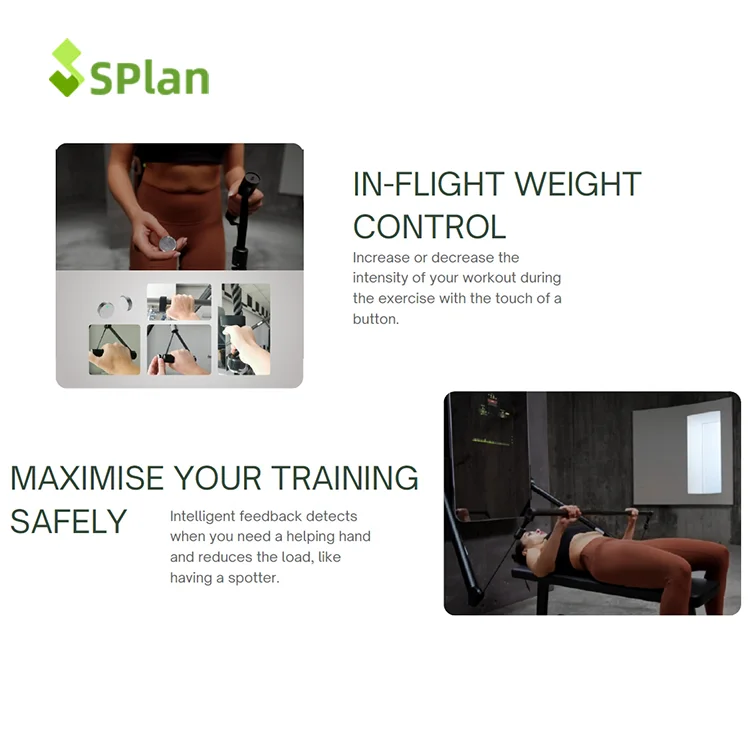 SPlan

IN-FLIGHT WEIGHT CONTROL

Increase or decrease the intensity of your workout during the exercise with the touch of a button.

MAXIMISE YOUR TRAINING SAFELY

Intelligent feedback detects when you need a helping hand and reduces the load, like having a spotter.